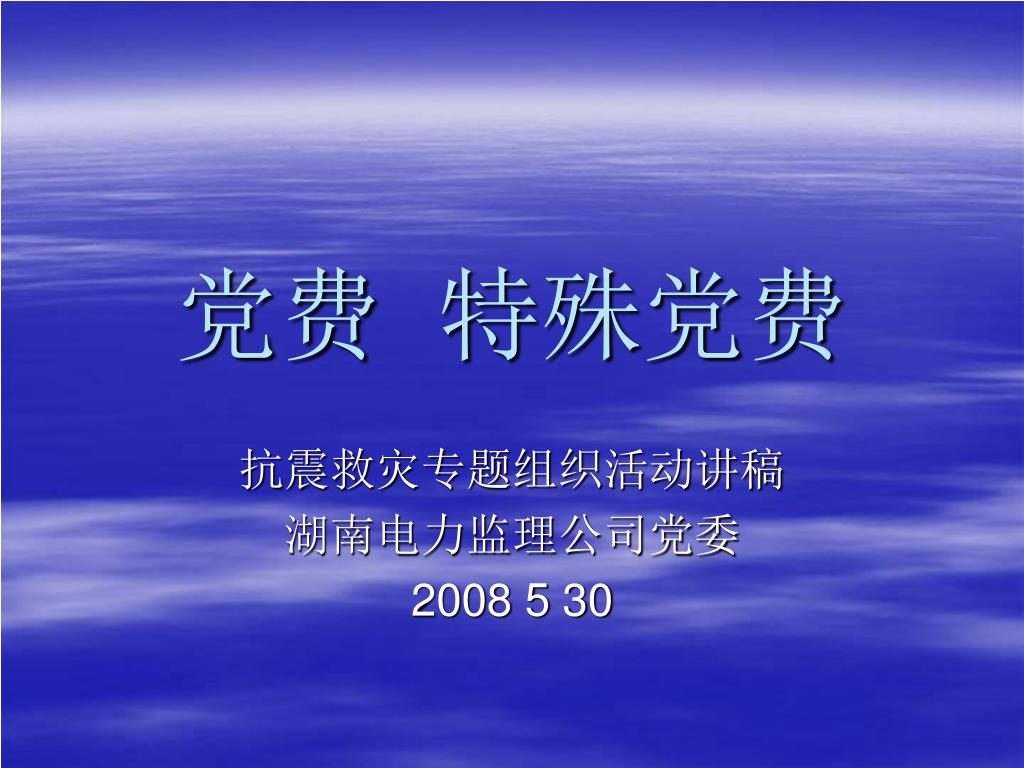 党费 特殊党费

抗震救灾专题组织活动讲稿
湖南电力监理公司党委
2008 5 30